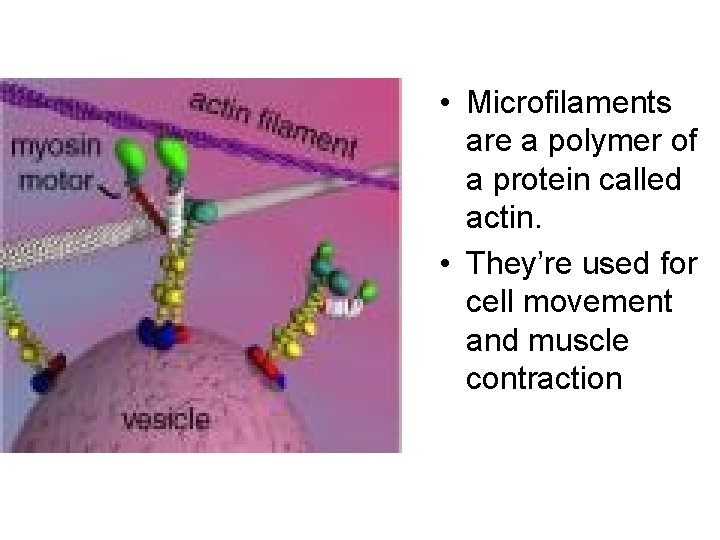 actin filament

myosin motor

vesicle

• Microfilaments are a polymer of a protein called actin.

• They're used for cell movement and muscle contraction